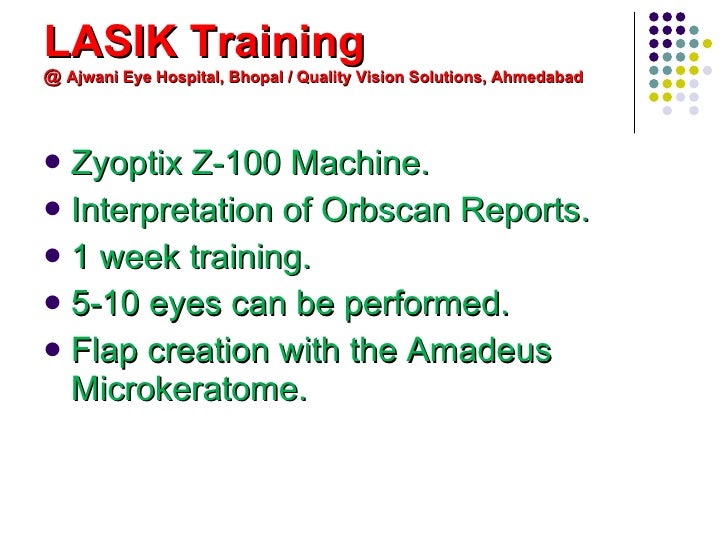 LASIK Training
@ Ajwani Eye Hospital, Bhopal / Quality Vision Solutions, Ahmedabad

- Zyoptix Z-100 Machine.
- Interpretation of Orbscan Reports.
- 1 week training.
- 5-10 eyes can be performed.
- Flap creation with the Amadeus Microkeratome.